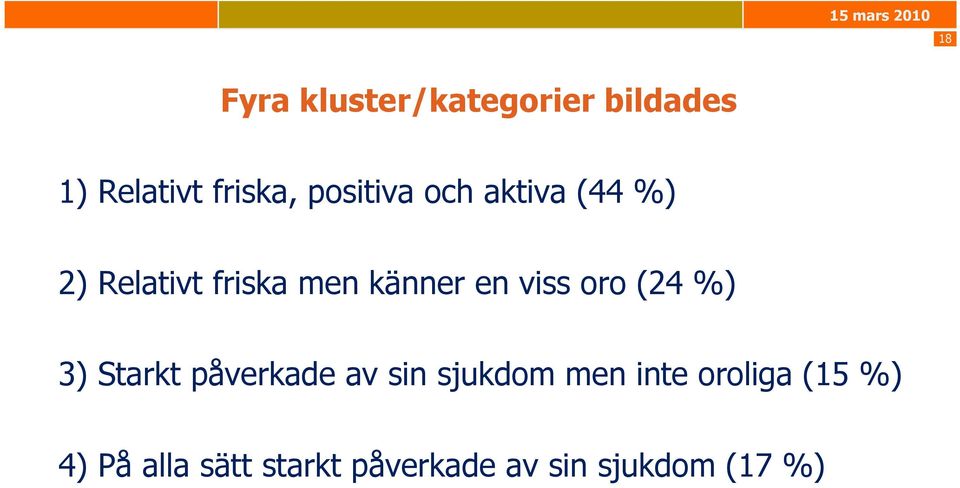 15 mars 2010

18

Fyra kluster/kategorier bildades

1) Relativt friska, positiva och aktiva (44 %)

2) Relativt friska men känner en viss oro (24 %)

3) Starkt påverkade av sin sjukdom men inte oroliga (15 %)

4) På alla sätt starkt påverkade av sin sjukdom (17 %)